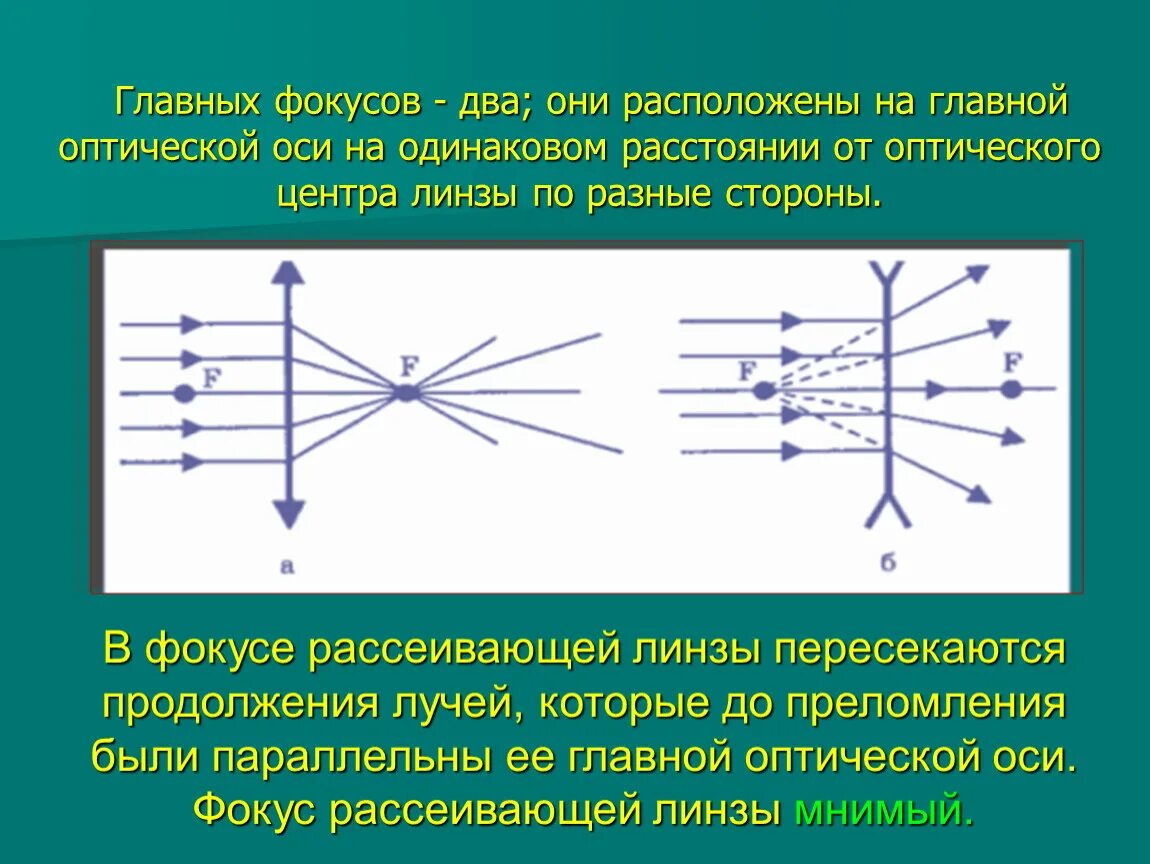 Главных фокусов - два; они расположены на главной оптической оси на одинаковом расстоянии от оптического центра линзы по разные стороны.

F

F

а

F

F

б

В фокусе рассеивающей линзы пересекаются продолжения лучей, которые до преломления были параллельны ее главной оптической оси. Фокус рассеивающей линзы мнимый.